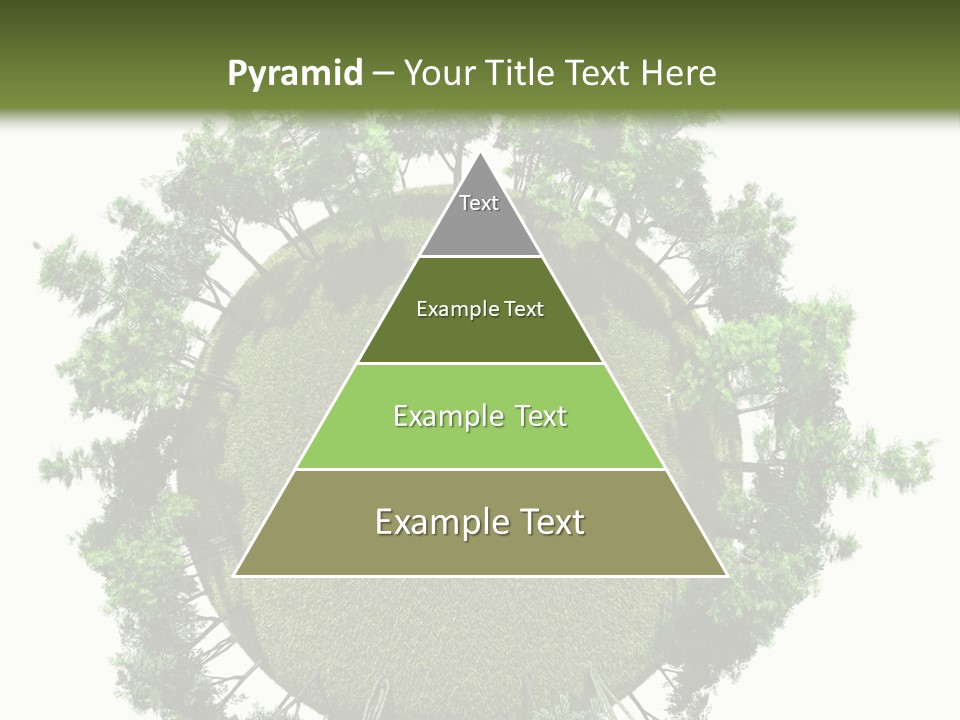 Pyramid – Your Title Text Here

Text

Example Text

Example Text

Example Text